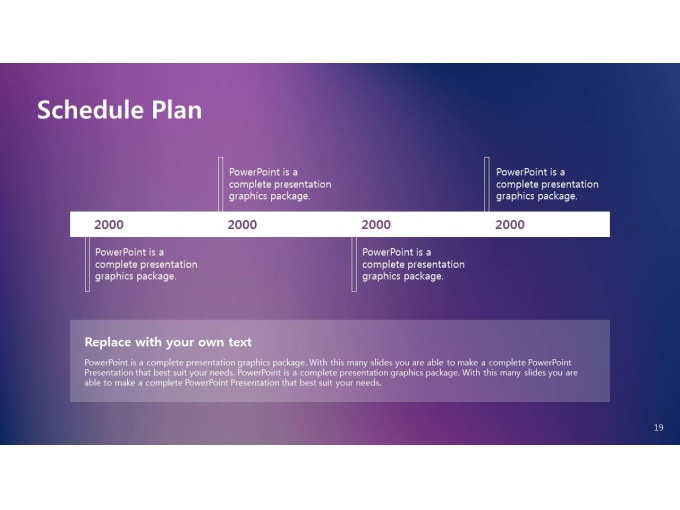 Schedule Plan

PowerPoint is a complete presentation graphics package.

PowerPoint is a complete presentation graphics package.

2000 2000 2000 2000

PowerPoint is a complete presentation graphics package.

PowerPoint is a complete presentation graphics package.

Replace with your own text

PowerPoint is a complete presentation graphics package. With this many slides you are able to make a complete PowerPoint Presentation that best suit your needs. PowerPoint is a complete presentation graphics package. With this many slides you are able to make a complete PowerPoint Presentation that best suit your needs.

19